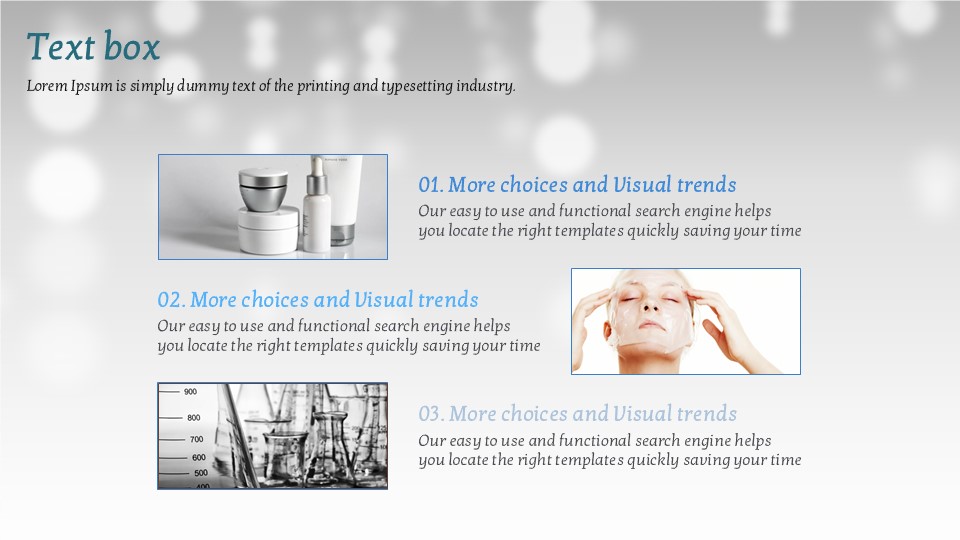 Text box

Lorem Ipsum is simply dummy text of the printing and typesetting industry.

01. More choices and Visual trends

Our easy to use and functional search engine helps you locate the right templates quickly saving your time

02. More choices and Visual trends

Our easy to use and functional search engine helps you locate the right templates quickly saving your time

900
800
700
600
500
400

03. More choices and Visual trends

Our easy to use and functional search engine helps you locate the right templates quickly saving your time